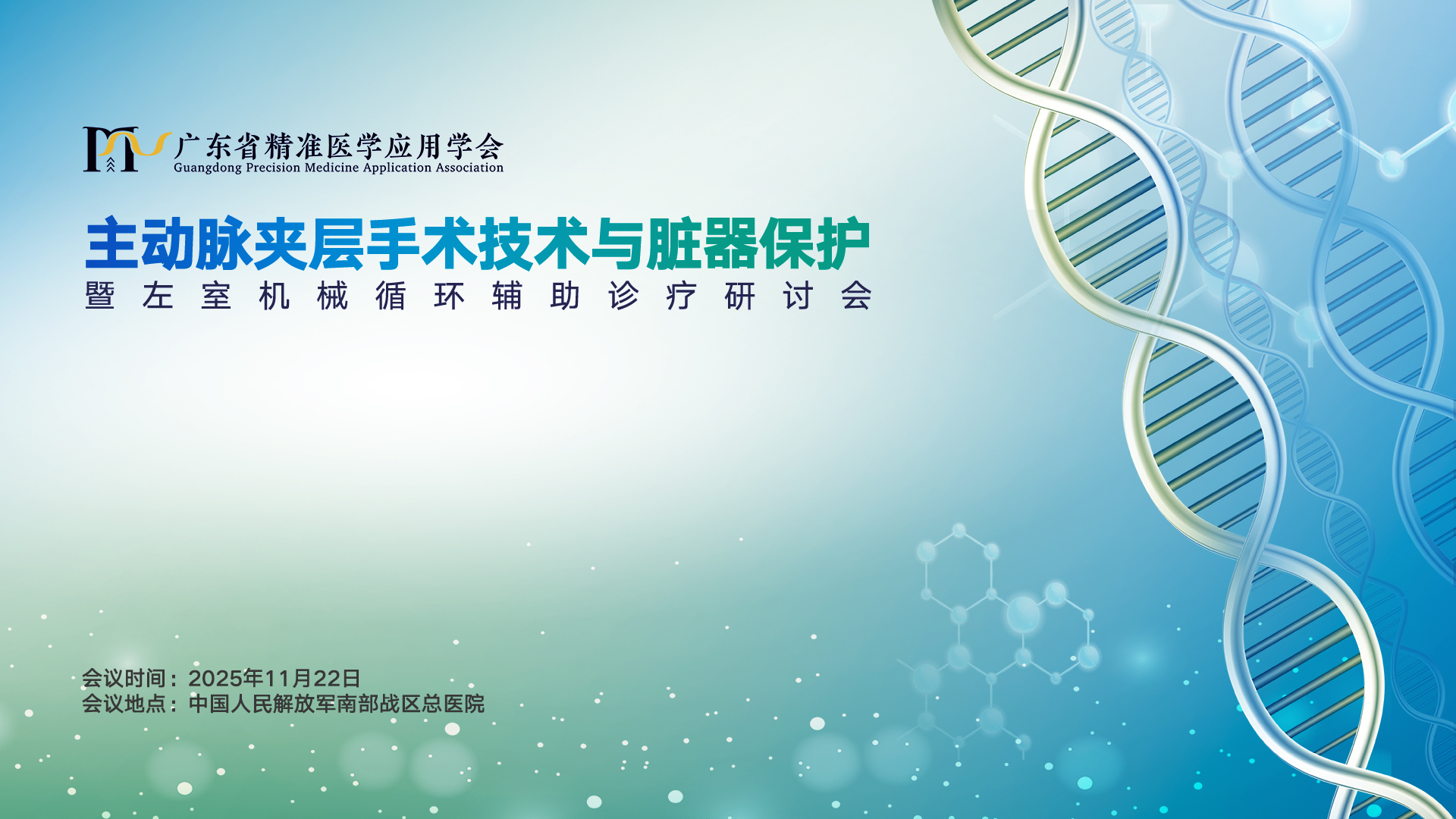 广东省精准医学应用学会
Guangdong Precision Medicine Application Association

主动脉夹层手术技术与脏器保护
暨左室机械循环辅助诊疗研讨会

会议时间：2025年11月22日
会议地点：中国人民解放军南部战区总医院